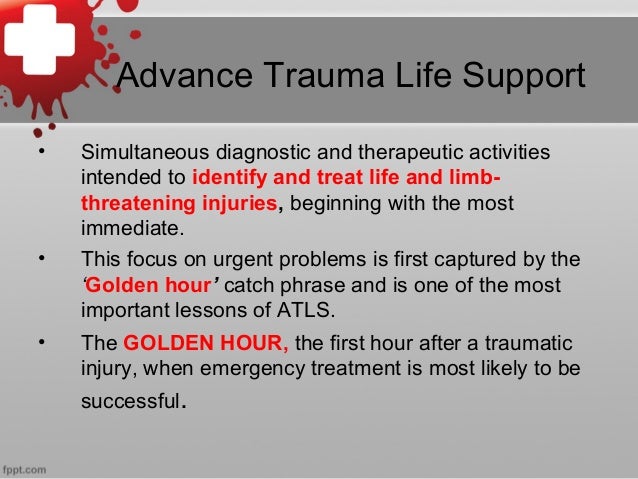 Advance Trauma Life Support

• Simultaneous diagnostic and therapeutic activities intended to identify and treat life and limb-threatening injuries, beginning with the most immediate.

• This focus on urgent problems is first captured by the 'Golden hour' catch phrase and is one of the most important lessons of ATLS.

• The GOLDEN HOUR, the first hour after a traumatic injury, when emergency treatment is most likely to be successful.

fppt.com